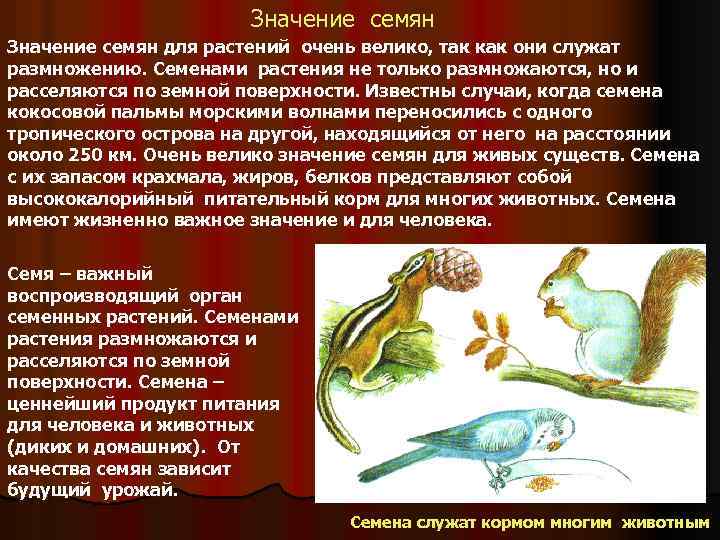 Значение семян

Значение семян для растений очень велико, так как они служат размножению. Семенами растения не только размножаются, но и расселяются по земной поверхности. Известны случаи, когда семена кокосовой пальмы морскими волнами переносились с одного тропического острова на другой, находящийся от него на расстоянии около 250 км. Очень велико значение семян для живых существ. Семена с их запасом крахмала, жиров, белков представляют собой высококалорийный питательный корм для многих животных. Семена имеют жизненно важное значение и для человека.

Семя – важный воспроизводящий орган семенных растений. Семенами растения размножаются и расселяются по земной поверхности. Семена – ценнейший продукт питания для человека и животных (диких и домашних). От качества семян зависит будущий урожай.

Семена служат кормом многим животным